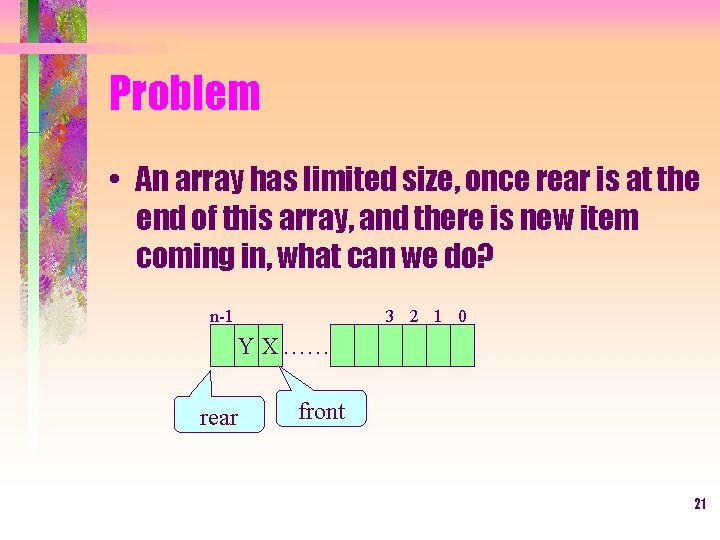 Problem

• An array has limited size, once rear is at the end of this array, and there is new item coming in, what can we do?

n-1

3 2 1 0

Y X ……

rear

front

21